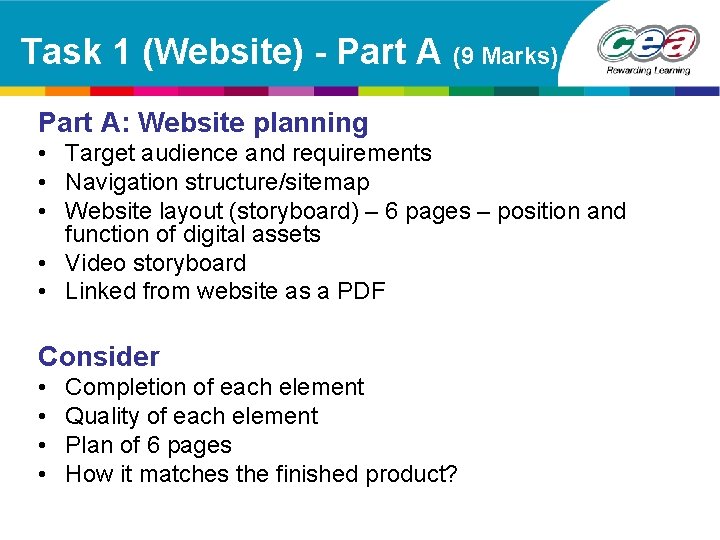 Task 1 (Website) - Part A (9 Marks)

cea
Rewarding Learning

Part A: Website planning
• Target audience and requirements
• Navigation structure/sitemap
• Website layout (storyboard) – 6 pages – position and function of digital assets
• Video storyboard
• Linked from website as a PDF

Consider
• Completion of each element
• Quality of each element
• Plan of 6 pages
• How it matches the finished product?